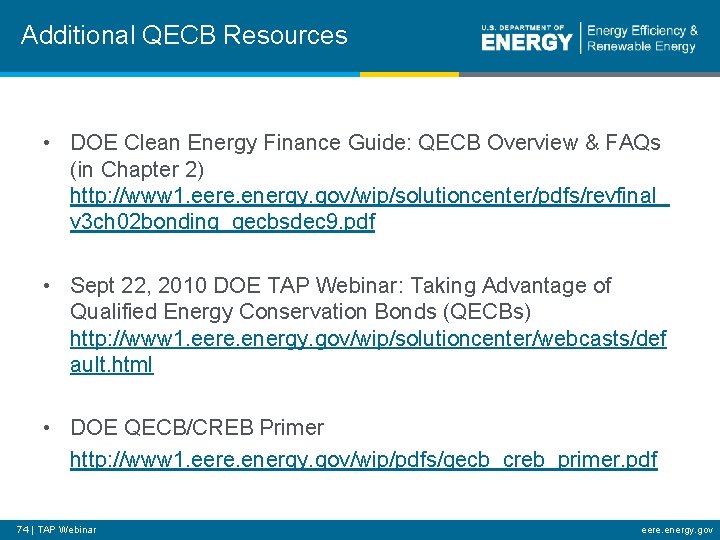 Additional QECB Resources

U.S. DEPARTMENT OF ENERGY | Energy Efficiency & Renewable Energy

• DOE Clean Energy Finance Guide: QECB Overview & FAQs (in Chapter 2) http://www1.eere.energy.gov/wip/solutioncenter/pdfs/revfinal_v3ch02bonding_qecbsdec9.pdf

• Sept 22, 2010 DOE TAP Webinar: Taking Advantage of Qualified Energy Conservation Bonds (QECBs) http://www1.eere.energy.gov/wip/solutioncenter/webcasts/default.html

• DOE QECB/CREB Primer http://www1.eere.energy.gov/wip/pdfs/qecb_creb_primer.pdf

74 | TAP Webinar

eere.energy.gov